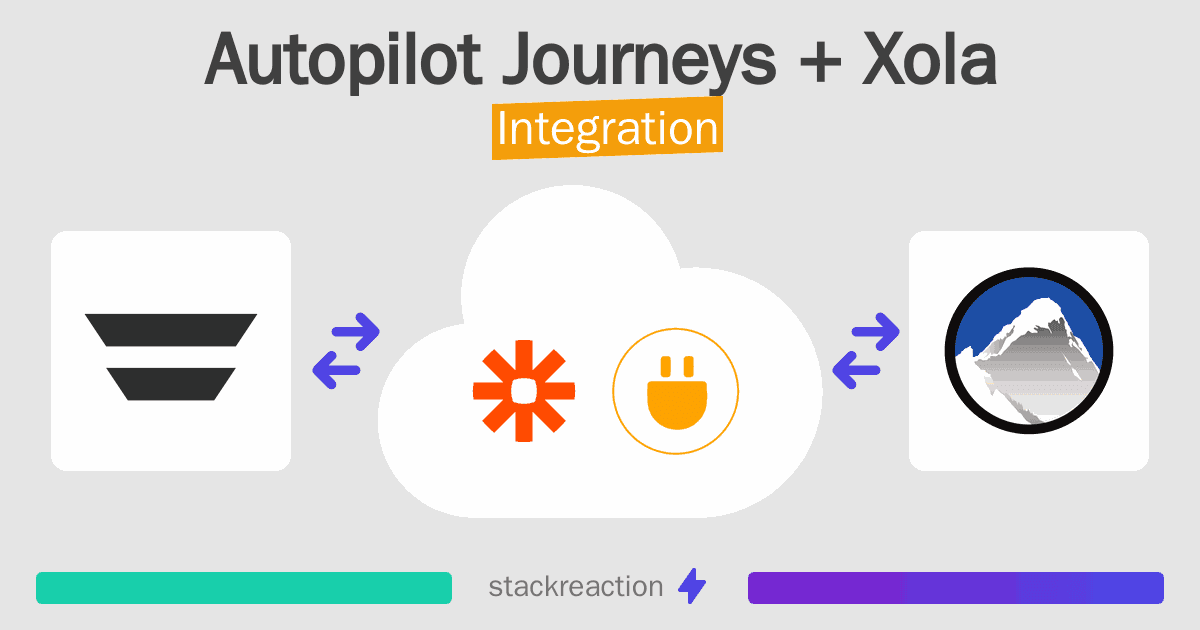 Autopilot Journeys + Xola
Integration

stackreaction